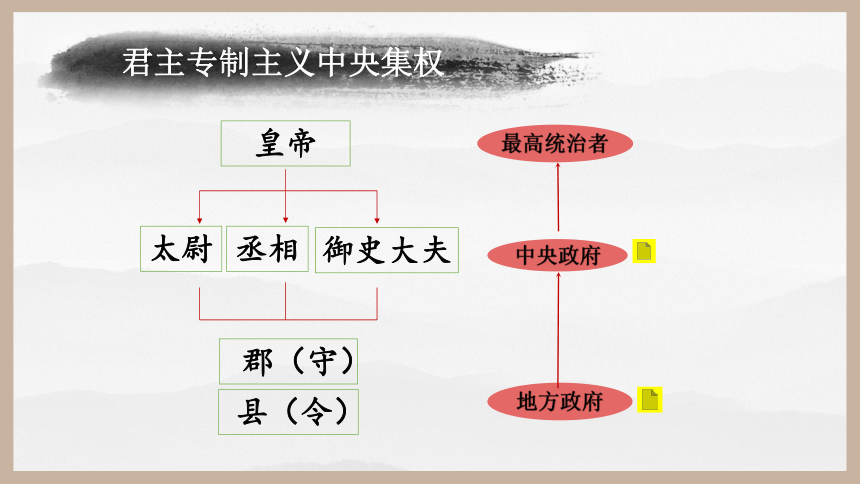 君主专制主义中央集权

皇帝

太尉 丞相 御史大夫

郡（守）

县（令）

最高统治者

中央政府

地方政府